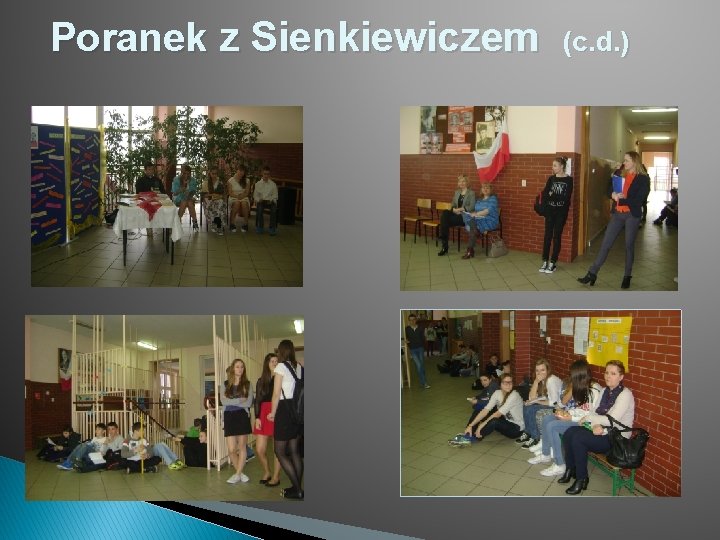 Poranek z Sienkiewiczem (c.d.)